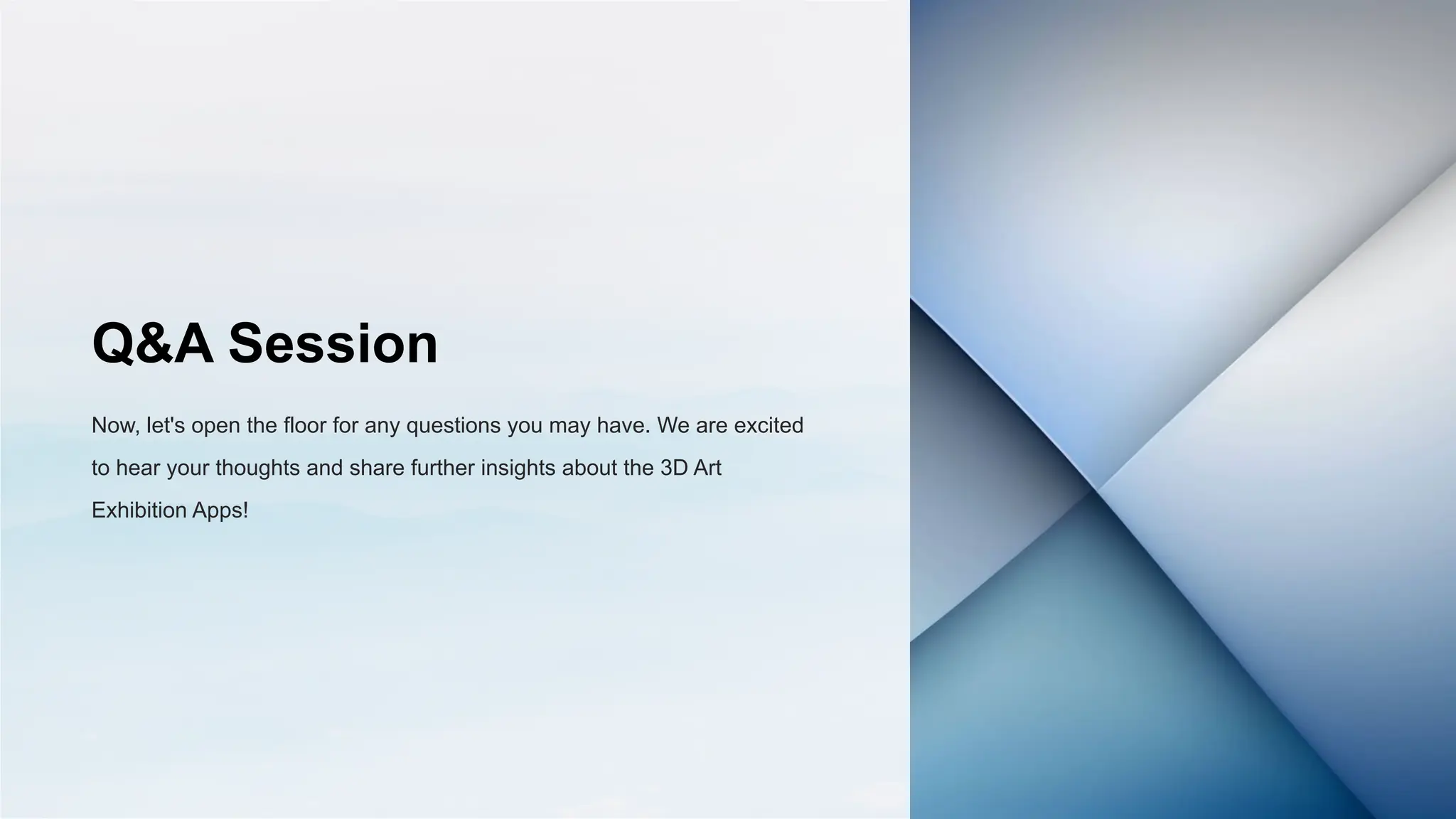 Q&A Session

Now, let's open the floor for any questions you may have. We are excited to hear your thoughts and share further insights about the 3D Art Exhibition Apps!